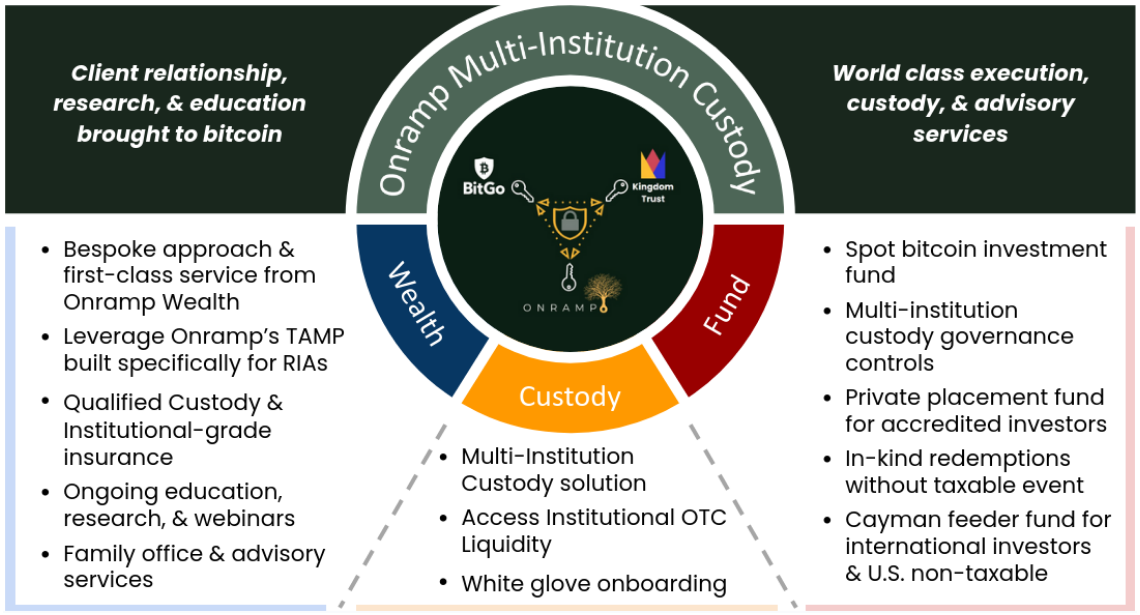 Client relationship, research, & education brought to bitcoin

Onramp Multi-Institution Custody

World class execution, custody, & advisory services

BitGo

Kingdom Trust

ONRAMP

Wealth

Custody

Fund

• Bespoke approach & first-class service from Onramp Wealth
• Leverage Onramp's TAMP built specifically for RIAs
• Qualified Custody & Institutional-grade insurance
• Ongoing education, research, & webinars
• Family office & advisory services

• Multi-Institution Custody solution
• Access Institutional OTC Liquidity
• White glove onboarding

• Spot bitcoin investment fund
• Multi-institution custody governance controls
• Private placement fund for accredited investors
• In-kind redemptions without taxable event
• Cayman feeder fund for international investors & U.S. non-taxable